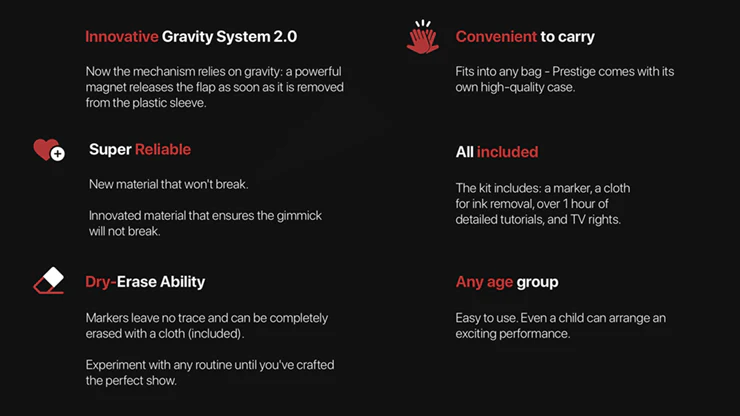 Innovative Gravity System 2.0

Now the mechanism relies on gravity: a powerful magnet releases the flap as soon as it is removed from the plastic sleeve.

Super Reliable

New material that won't break.

Innovated material that ensures the gimmick will not break.

Dry-Erase Ability

Markers leave no trace and can be completely erased with a cloth (included).

Experiment with any routine until you've crafted the perfect show.

Convenient to carry

Fits into any bag - Prestige comes with its own high-quality case.

All included

The kit includes: a marker, a cloth for ink removal, over 1 hour of detailed tutorials, and TV rights.

Any age group

Easy to use. Even a child can arrange an exciting performance.